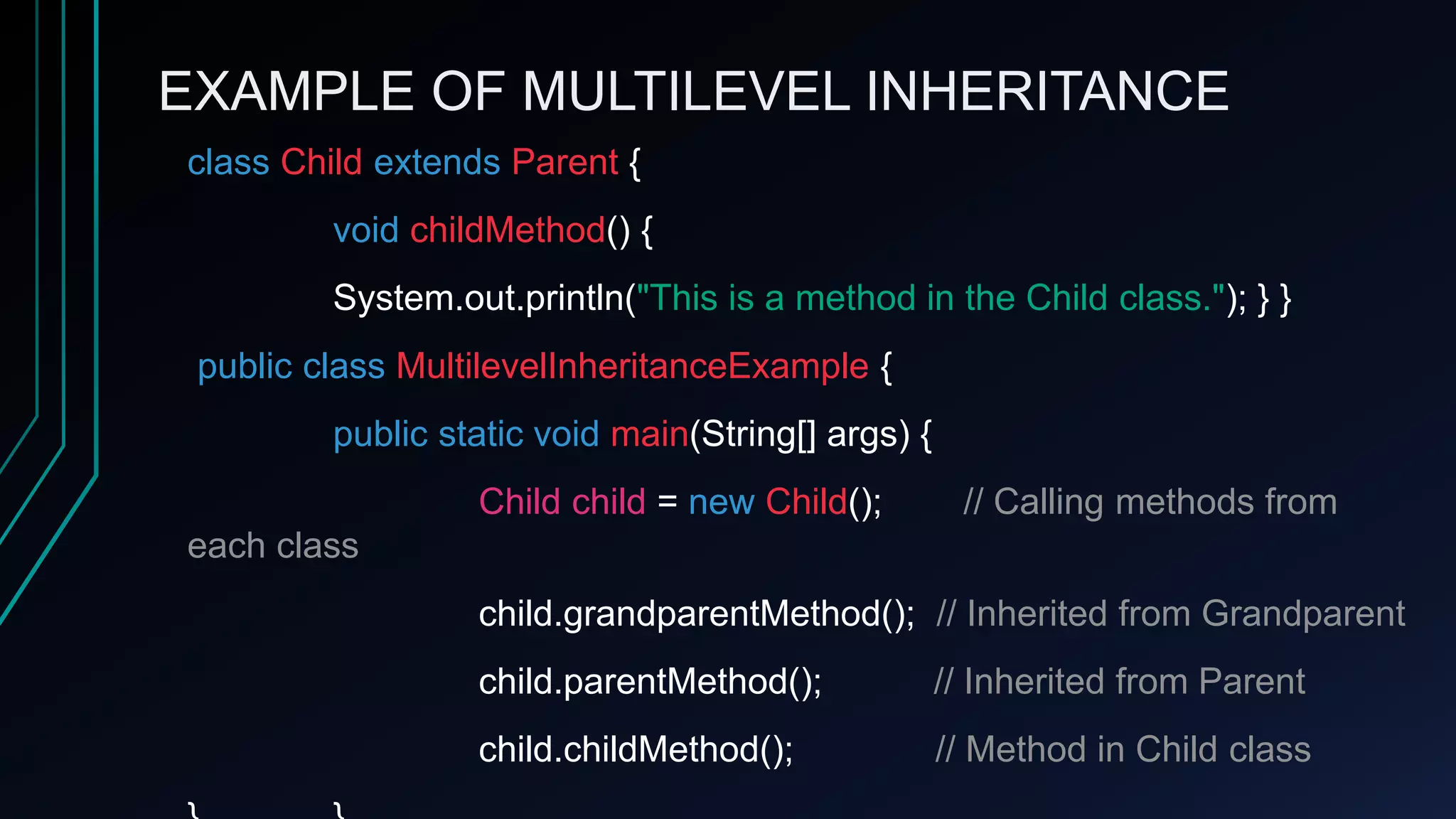 EXAMPLE OF MULTILEVEL INHERITANCE

class Child extends Parent {

void childMethod() {

System.out.println("This is a method in the Child class."); } }

public class MultilevelInheritanceExample {

public static void main(String[] args) {

Child child = new Child(); // Calling methods from each class

child.grandparentMethod(); // Inherited from Grandparent

child.parentMethod(); // Inherited from Parent

child.childMethod(); // Method in Child class

} }